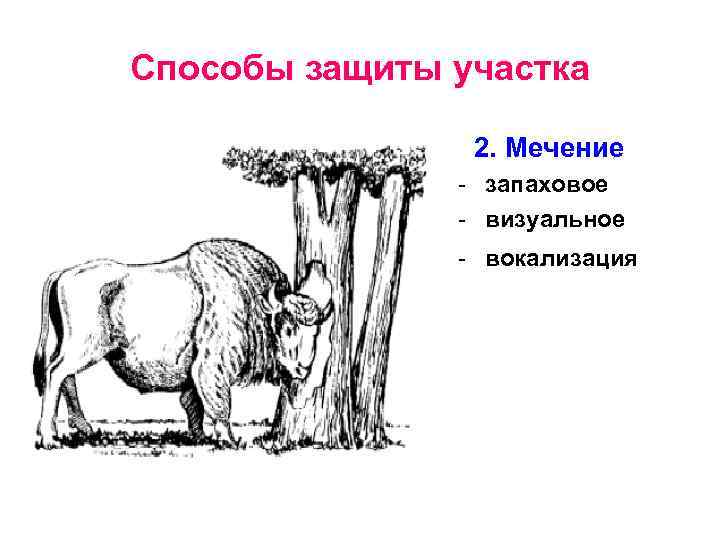 Способы защиты участка

2. Мечение
- запаховое
- визуальное
- вокализация